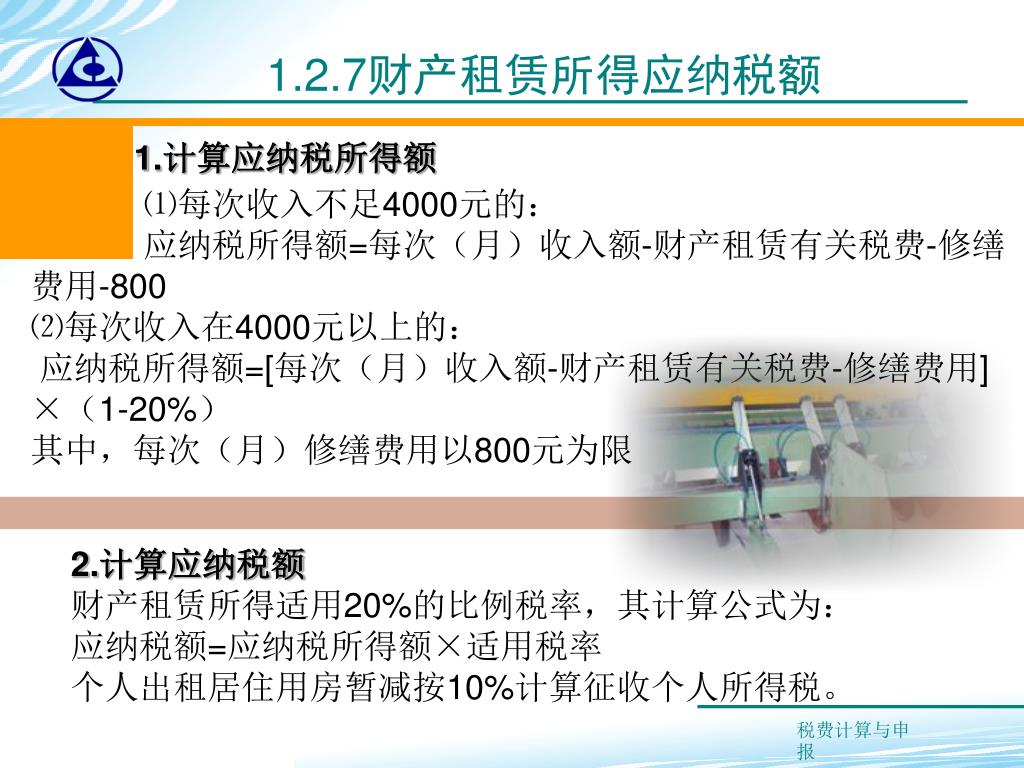 1.2.7财产租赁所得应纳税额

1.计算应纳税所得额

⑴每次收入不足4000元的：

应纳税所得额=每次（月）收入额-财产租赁有关税费-修缮费用-800

⑵每次收入在4000元以上的：

应纳税所得额=[每次（月）收入额-财产租赁有关税费-修缮费用]×（1-20%）

其中，每次（月）修缮费用以800元为限

2.计算应纳税额

财产租赁所得适用20%的比例税率，其计算公式为：

应纳税额=应纳税所得额×适用税率

个人出租居住用房暂减按10%计算征收个人所得税。

税费计算与申报